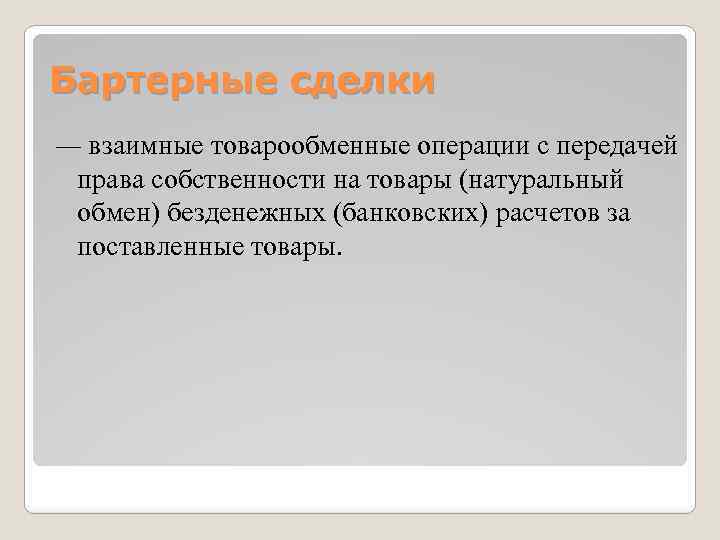 Бартерные сделки

— взаимные товарообменные операции с передачей права собственности на товары (натуральный обмен) безденежных (банковских) расчетов за поставленные товары.